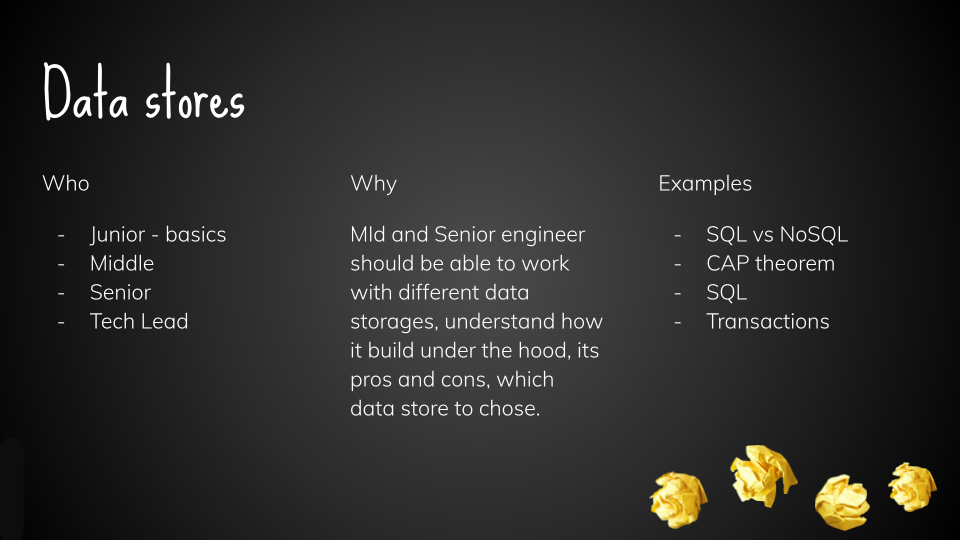 Data stores

Who

- Junior - basics
- Middle
- Senior
- Tech Lead

Why

MId and Senior engineer should be able to work with different data storages, understand how it build under the hood, its pros and cons, which data store to chose.

Examples

- SQL vs NoSQL
- CAP theorem
- SQL
- Transactions